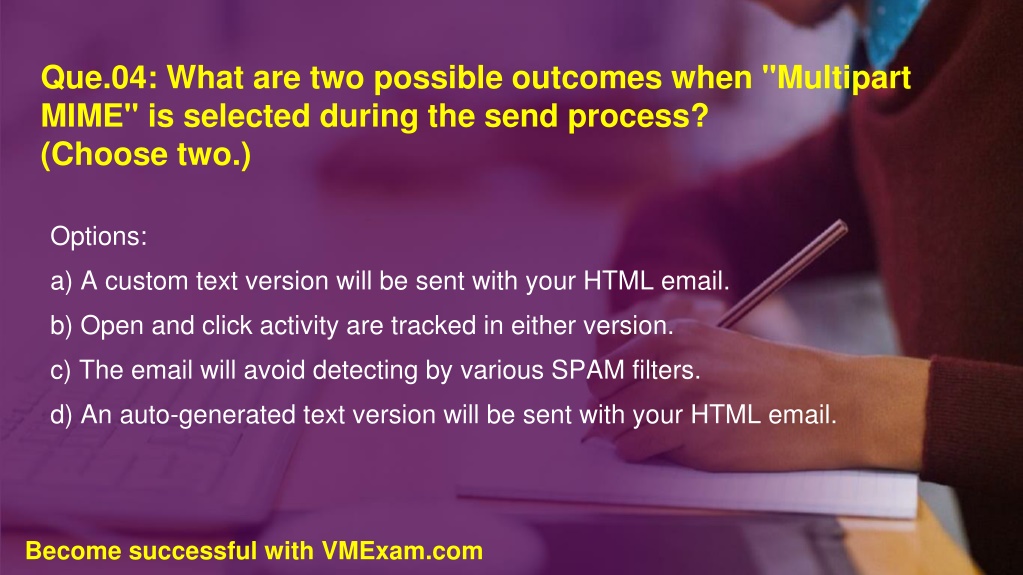 Que.04: What are two possible outcomes when "Multipart MIME" is selected during the send process? (Choose two.)

Options:

a) A custom text version will be sent with your HTML email.

b) Open and click activity are tracked in either version.

c) The email will avoid detecting by various SPAM filters.

d) An auto-generated text version will be sent with your HTML email.

Become successful with VMExam.com